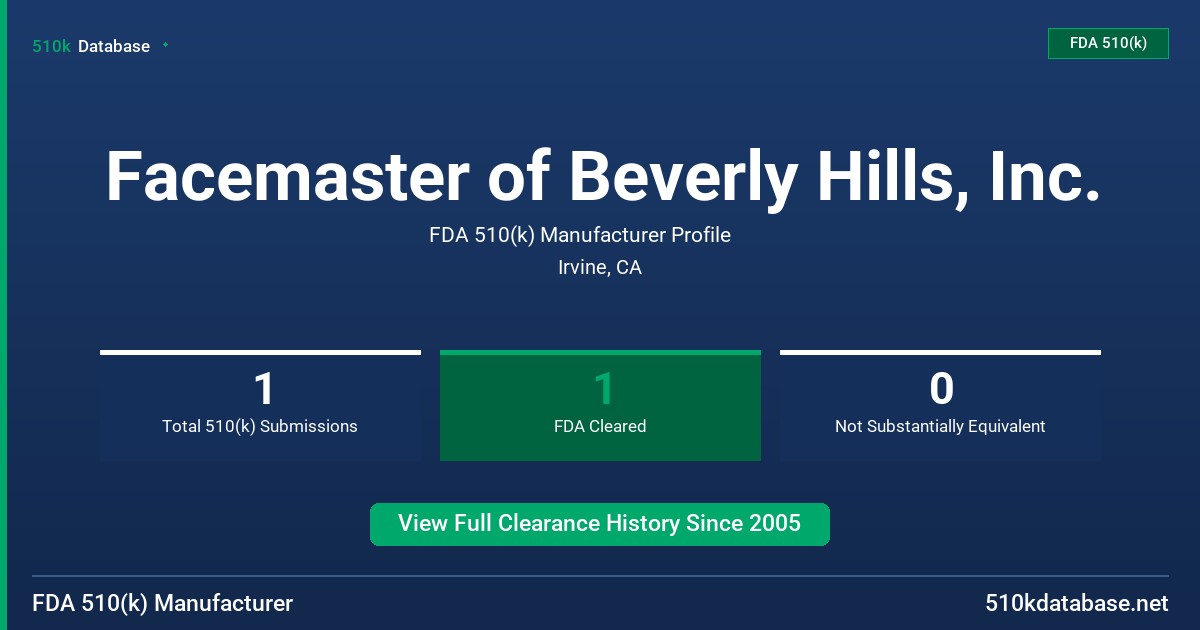 510k Database

FDA 510(k)

Facemaster of Beverly Hills, Inc.

FDA 510(k) Manufacturer Profile

Irvine, CA

1
Total 510(k) Submissions

1
FDA Cleared

0
Not Substantially Equivalent

View Full Clearance History Since 2005

FDA 510(k) Manufacturer

510kdatabase.net